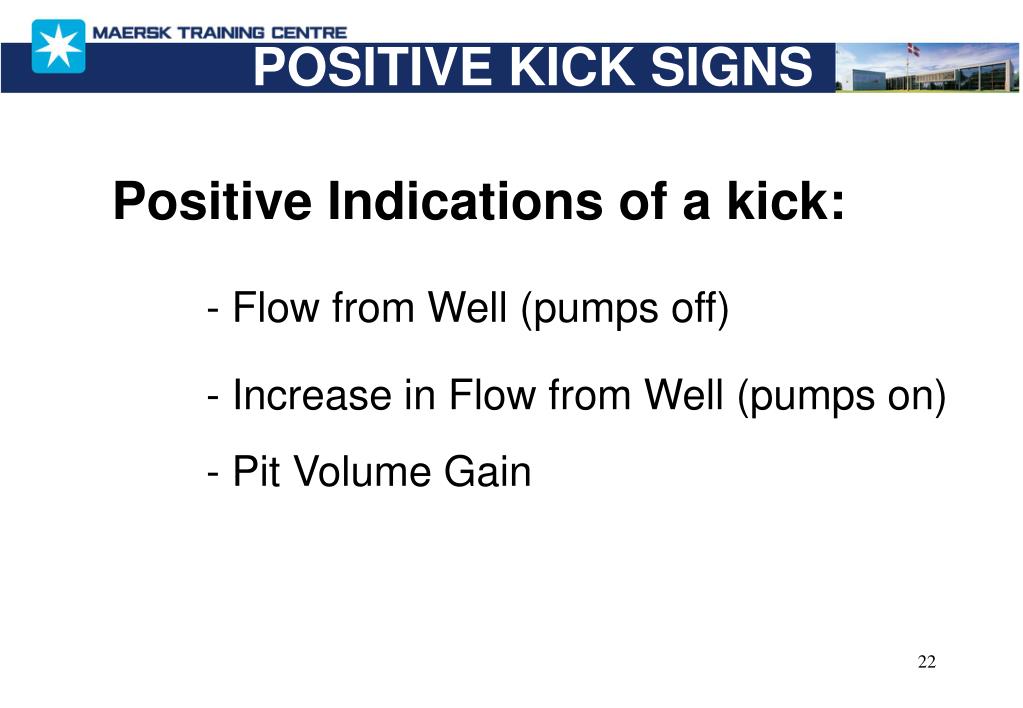 MAERSK TRAINING CENTRE
POSITIVE KICK SIGNS

Positive Indications of a kick:

- Flow from Well (pumps off)

- Increase in Flow from Well (pumps on)

- Pit Volume Gain

22